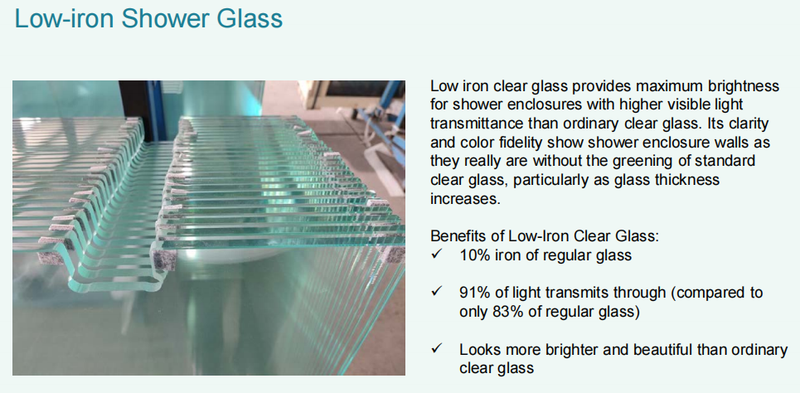 Low-iron Shower Glass

Low iron clear glass provides maximum brightness for shower enclosures with higher visible light transmittance than ordinary clear glass. Its clarity and color fidelity show shower enclosure walls as they really are without the greening of standard clear glass, particularly as glass thickness increases.

Benefits of Low-Iron Clear Glass:
✓ 10% iron of regular glass

✓ 91% of light transmits through (compared to only 83% of regular glass)

✓ Looks more brighter and beautiful than ordinary clear glass